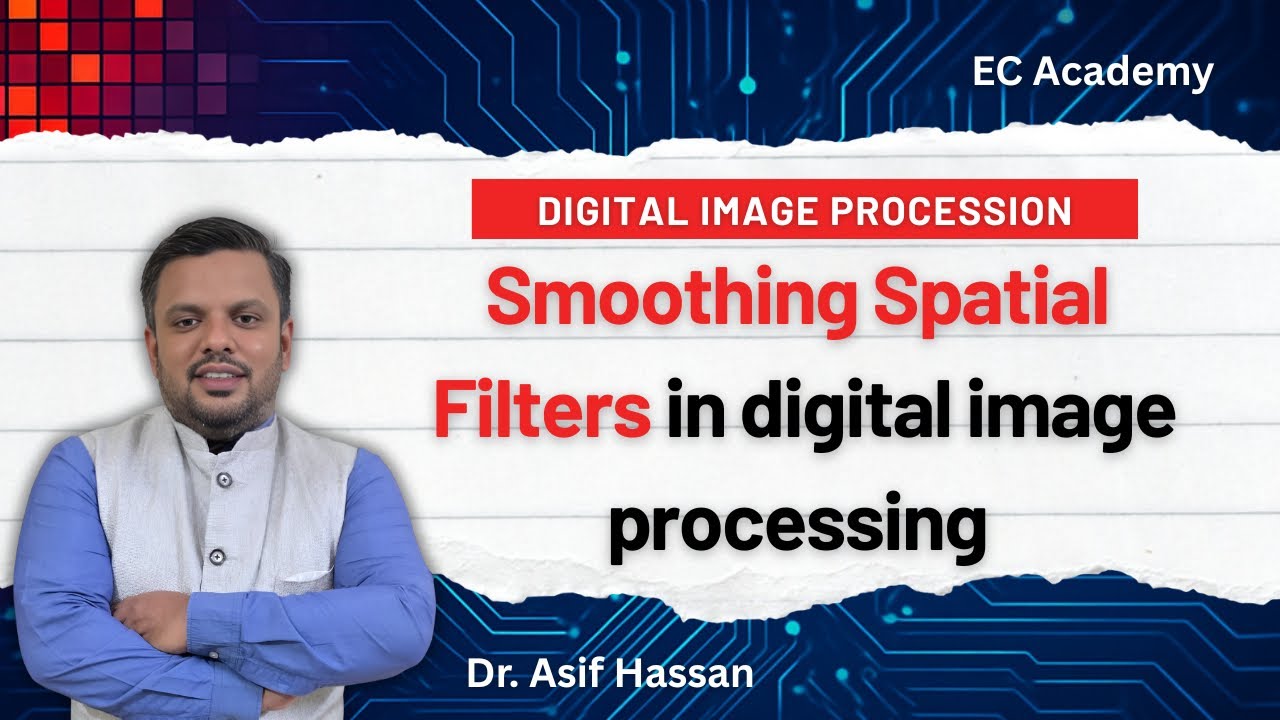 EC Academy

DIGITAL IMAGE PROCESSION

Smoothing Spatial Filters in digital image processing

Dr. Asif Hassan